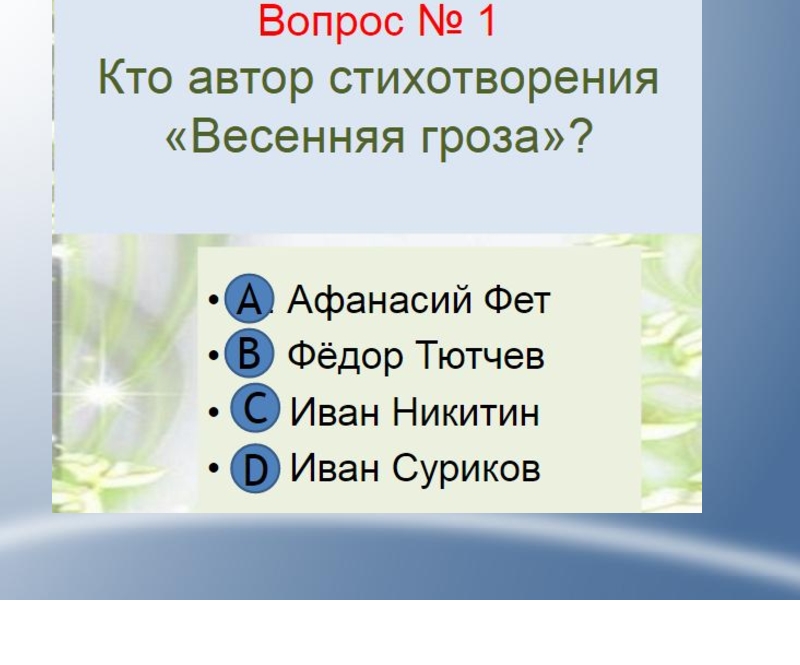 Вопрос № 1
Кто автор стихотворения «Весенняя гроза»?

• A. Афанасий Фет
• B Фёдор Тютчев
• C Иван Никитин
• D Иван Суриков